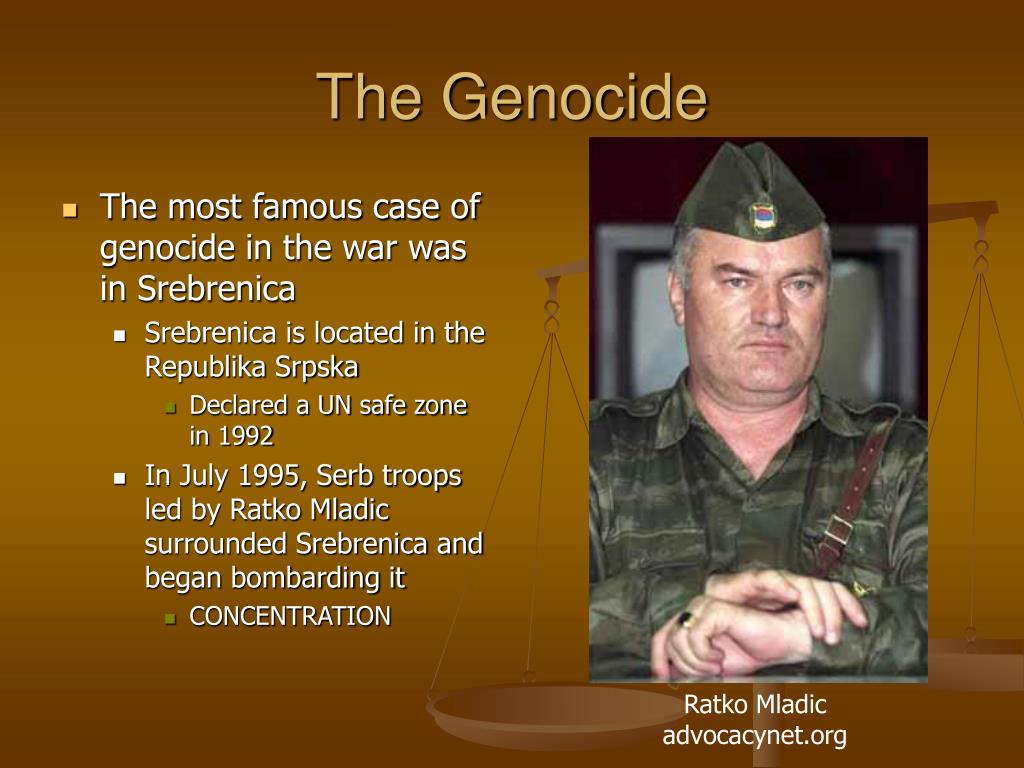 The Genocide

- The most famous case of genocide in the war was in Srebrenica
  - Srebrenica is located in the Republika Srpska
    - Declared a UN safe zone in 1992
  - In July 1995, Serb troops led by Ratko Mladic surrounded Srebrenica and began bombarding it
    - CONCENTRATION

Ratko Mladic
advocacynet.org